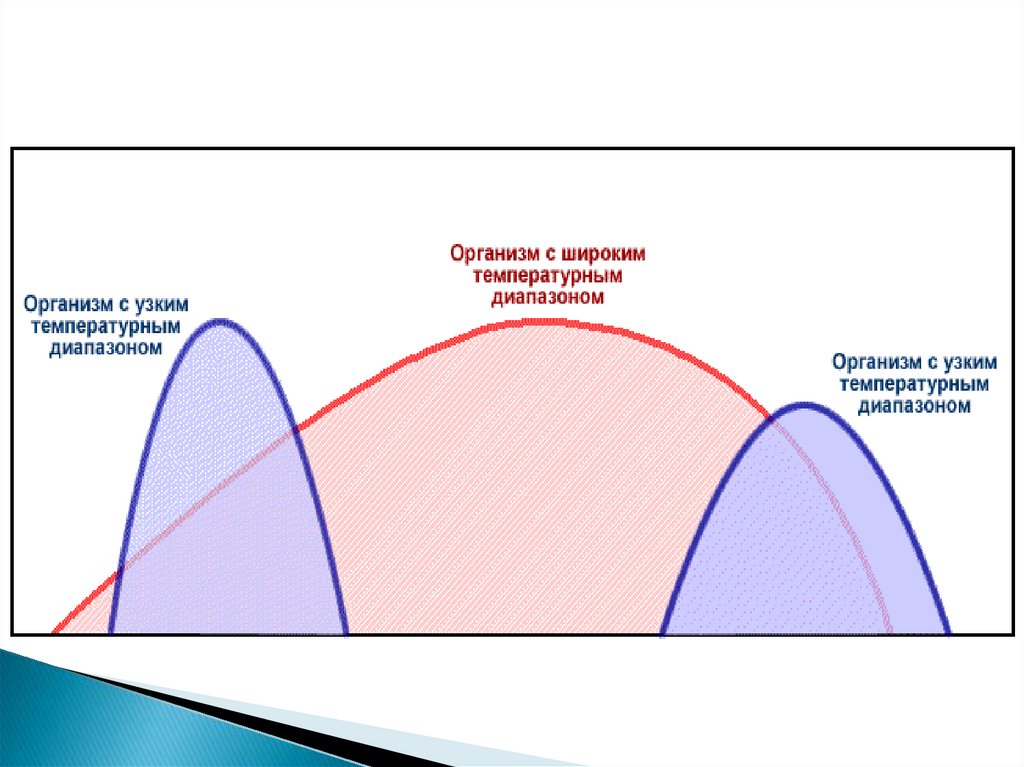 Организм с узким температурным диапазоном

Организм с широким температурным диапазоном

Организм с узким температурным диапазоном